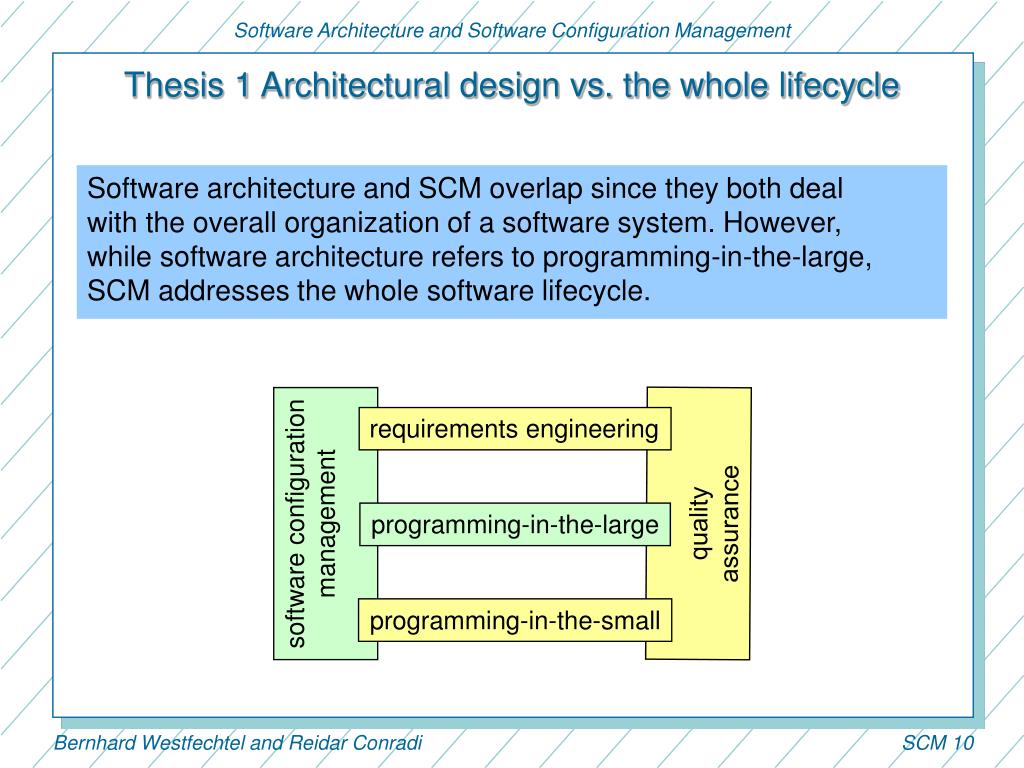 Software Architecture and Software Configuration Management

Thesis 1 Architectural design vs. the whole lifecycle

Software architecture and SCM overlap since they both deal with the overall organization of a software system. However, while software architecture refers to programming-in-the-large, SCM addresses the whole software lifecycle.

software configuration management

requirements engineering

programming-in-the-large

programming-in-the-small

quality assurance

Bernhard Westfechtel and Reidar Conradi

SCM 10